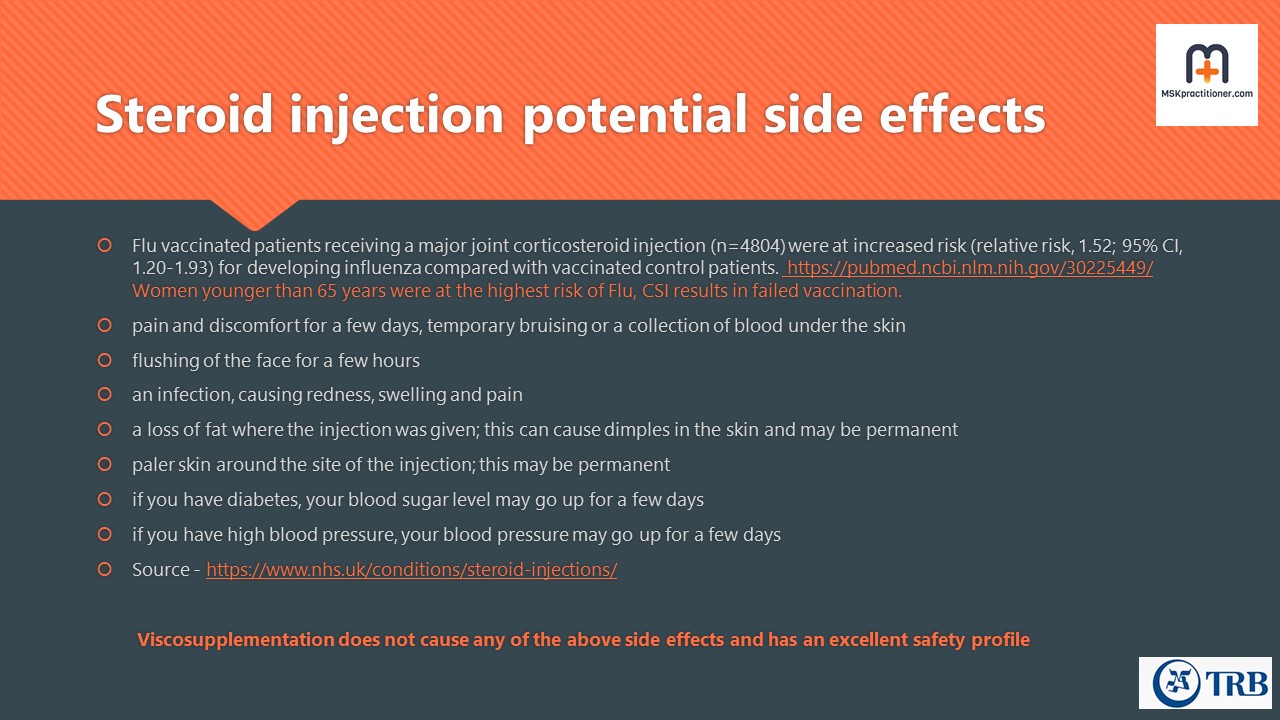 Steroid injection potential side effects

MSKpractitioner.com

Flu vaccinated patients receiving a major joint corticosteroid injection (n=4804) were at increased risk (relative risk, 1.52; 95% CI, 1.20-1.93) for developing influenza compared with vaccinated control patients. https://pubmed.ncbi.nlm.nih.gov/30225449/ Women younger than 65 years were at the highest risk of Flu, CSI results in failed vaccination.

pain and discomfort for a few days, temporary bruising or a collection of blood under the skin

flushing of the face for a few hours

an infection, causing redness, swelling and pain

a loss of fat where the injection was given; this can cause dimples in the skin and may be permanent

paler skin around the site of the injection; this may be permanent

if you have diabetes, your blood sugar level may go up for a few days

if you have high blood pressure, your blood pressure may go up for a few days

Source - https://www.nhs.uk/conditions/steroid-injections/

Viscosupplementation does not cause any of the above side effects and has an excellent safety profile

TRB